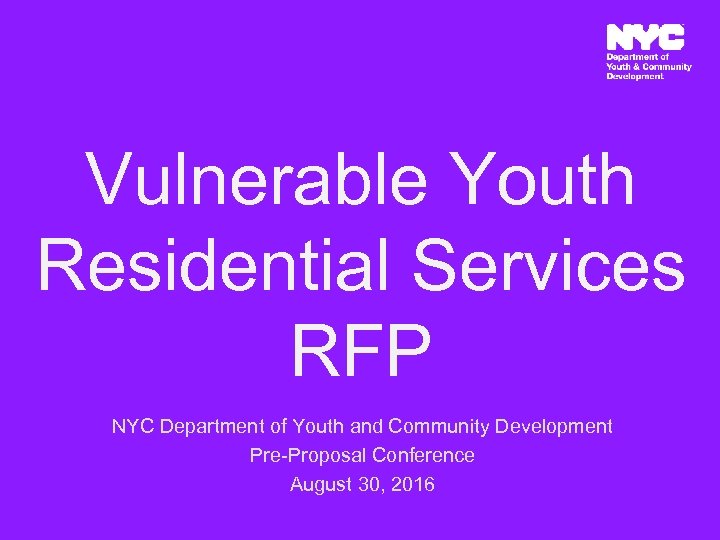 NYC
Department of
Youth & Community
Development

Vulnerable Youth Residential Services RFP

NYC Department of Youth and Community Development
Pre-Proposal Conference
August 30, 2016